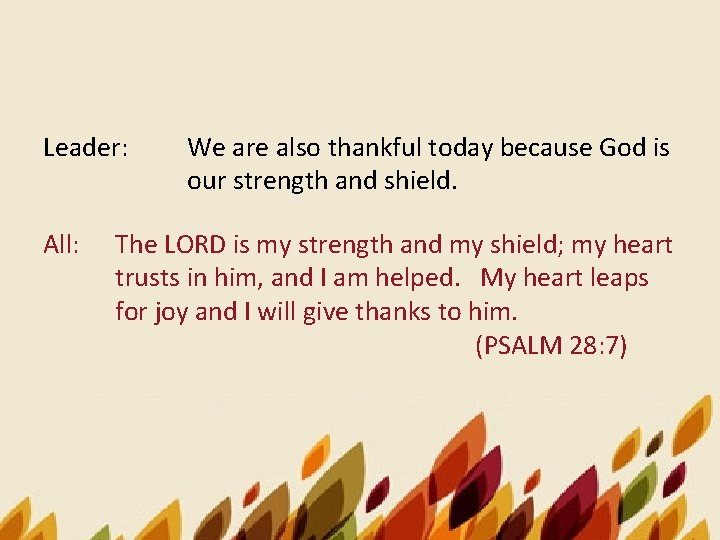 Leader: We are also thankful today because God is our strength and shield.

All: The LORD is my strength and my shield; my heart trusts in him, and I am helped. My heart leaps for joy and I will give thanks to him.
(PSALM 28:7)